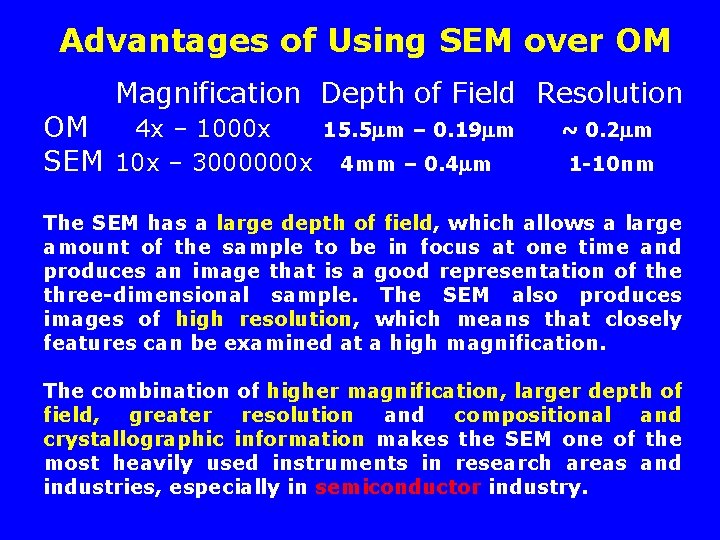 Advantages of Using SEM over OM

| | Magnification | Depth of Field | Resolution |
|---|---|---|---|
| OM | 4x – 1000x | 15.5μm – 0.19μm | ~ 0.2μm |
| SEM | 10x – 3000000x | 4mm – 0.4μm | 1-10nm |

The SEM has a large depth of field, which allows a large amount of the sample to be in focus at one time and produces an image that is a good representation of the three-dimensional sample. The SEM also produces images of high resolution, which means that closely features can be examined at a high magnification.

The combination of higher magnification, larger depth of field, greater resolution and compositional and crystallographic information makes the SEM one of the most heavily used instruments in research areas and industries, especially in semiconductor industry.